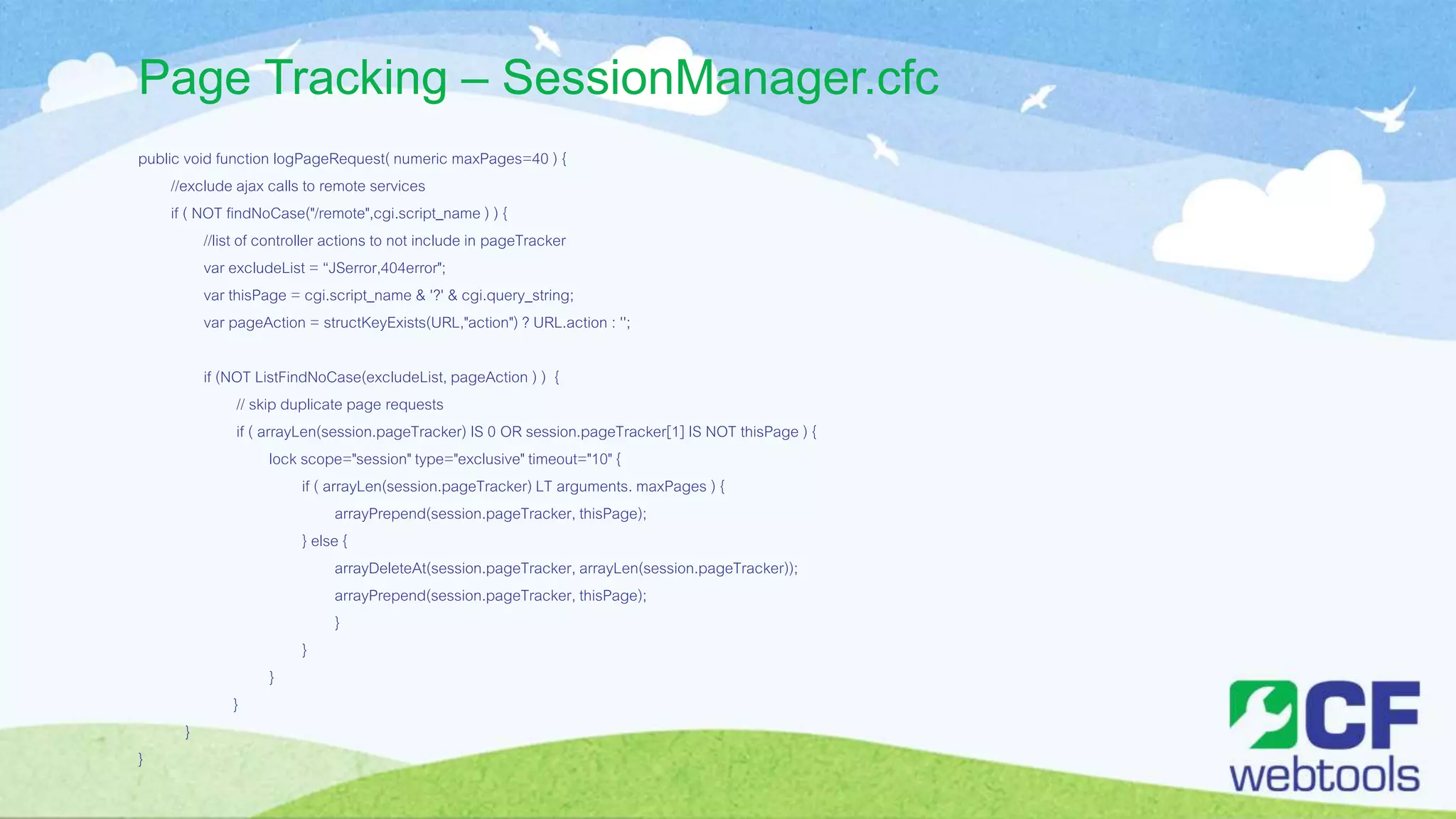 Page Tracking – SessionManager.cfc

public void function logPageRequest( numeric maxPages=40 ) {
//exclude ajax calls to remote services
if ( NOT findNoCase("/remote",cgi.script_name ) ) {
//list of controller actions to not include in pageTracker
var excludeList = “JSerror,404error";
var thisPage = cgi.script_name & '?' & cgi.query_string;
var pageAction = structKeyExists(URL,"action") ? URL.action : '';

if (NOT ListFindNoCase(excludeList, pageAction ) ) {
// skip duplicate page requests
if ( arrayLen(session.pageTracker) IS 0 OR session.pageTracker[1] IS NOT thisPage ) {
lock scope="session" type="exclusive" timeout="10" {
if ( arrayLen(session.pageTracker) LT arguments. maxPages ) {
arrayPrepend(session.pageTracker, thisPage);
} else {
arrayDeleteAt(session.pageTracker, arrayLen(session.pageTracker));
arrayPrepend(session.pageTracker, thisPage);
}
}
}
}
}
}

CF
webtools